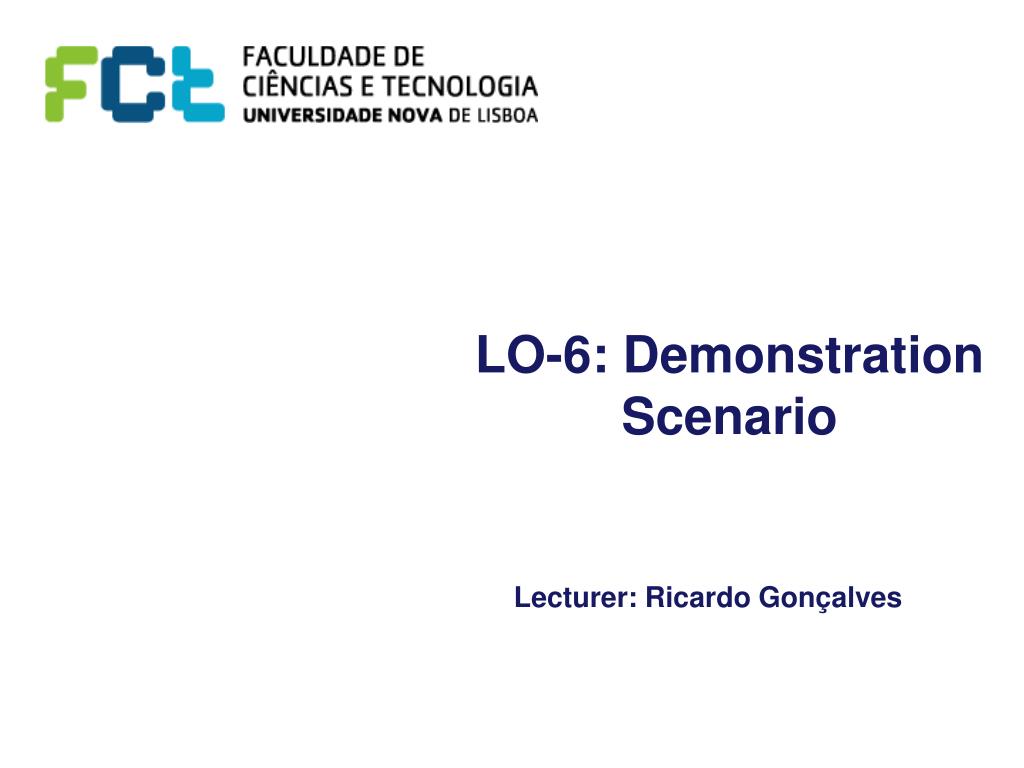 FCT FACULDADE DE CIÊNCIAS E TECNOLOGIA UNIVERSIDADE NOVA DE LISBOA

LO-6: Demonstration Scenario

Lecturer: Ricardo Gonçalves